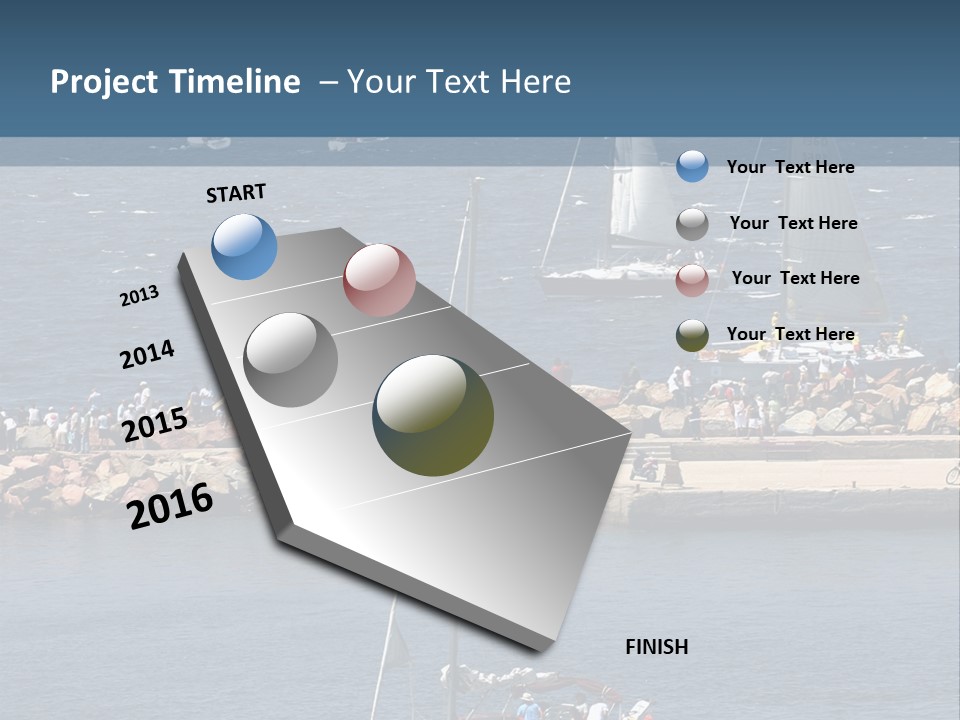 Project Timeline – Your Text Here

START

2013

2014

2015

2016

FINISH

Your Text Here

Your Text Here

Your Text Here

Your Text Here